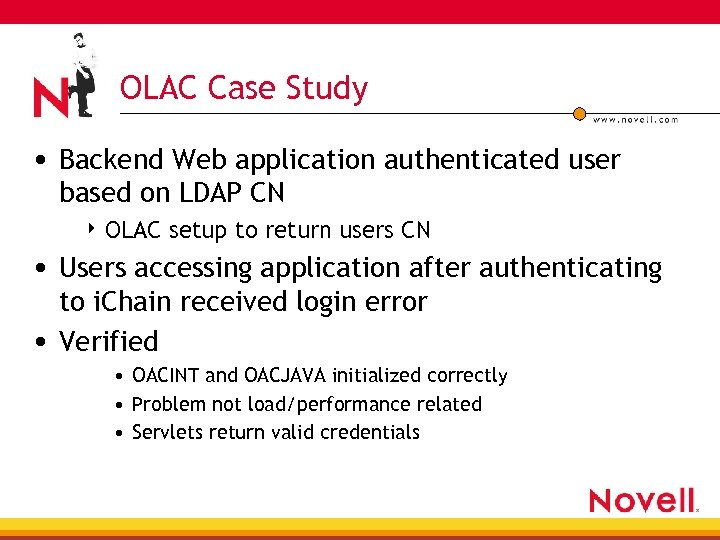 N

OLAC Case Study

www.novell.com

• Backend Web application authenticated user based on LDAP CN
  ‣ OLAC setup to return users CN
• Users accessing application after authenticating to iChain received login error
• Verified
  • OACINT and OACJAVA initialized correctly
  • Problem not load/performance related
  • Servlets return valid credentials

Novell.